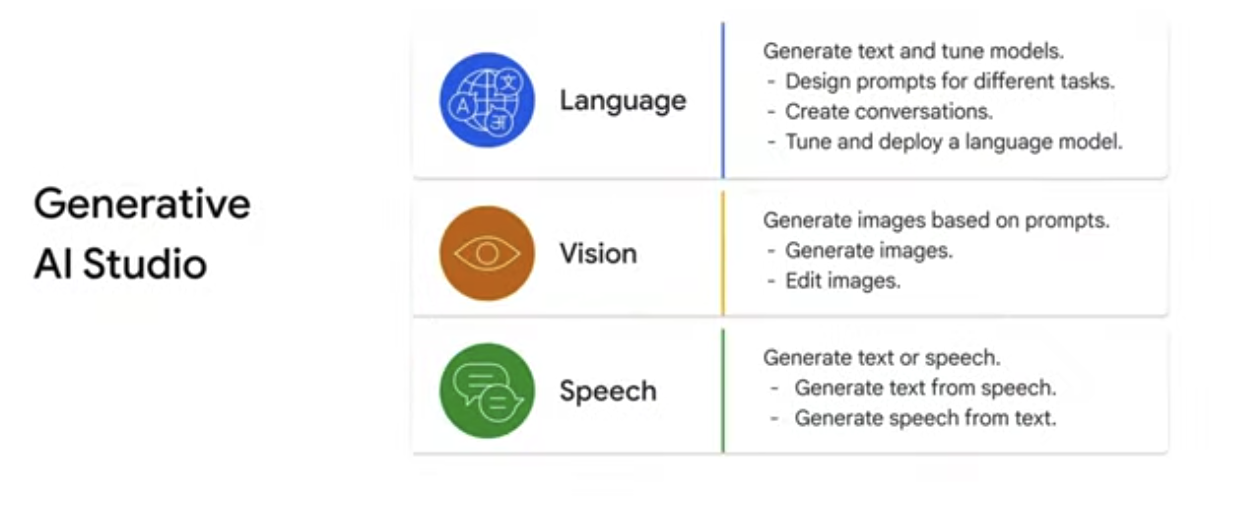 Generative AI Studio

Language

Generate text and tune models.
- Design prompts for different tasks.
- Create conversations.
- Tune and deploy a language model.

Vision

Generate images based on prompts.
- Generate images.
- Edit images.

Speech

Generate text or speech.
- Generate text from speech.
- Generate speech from text.